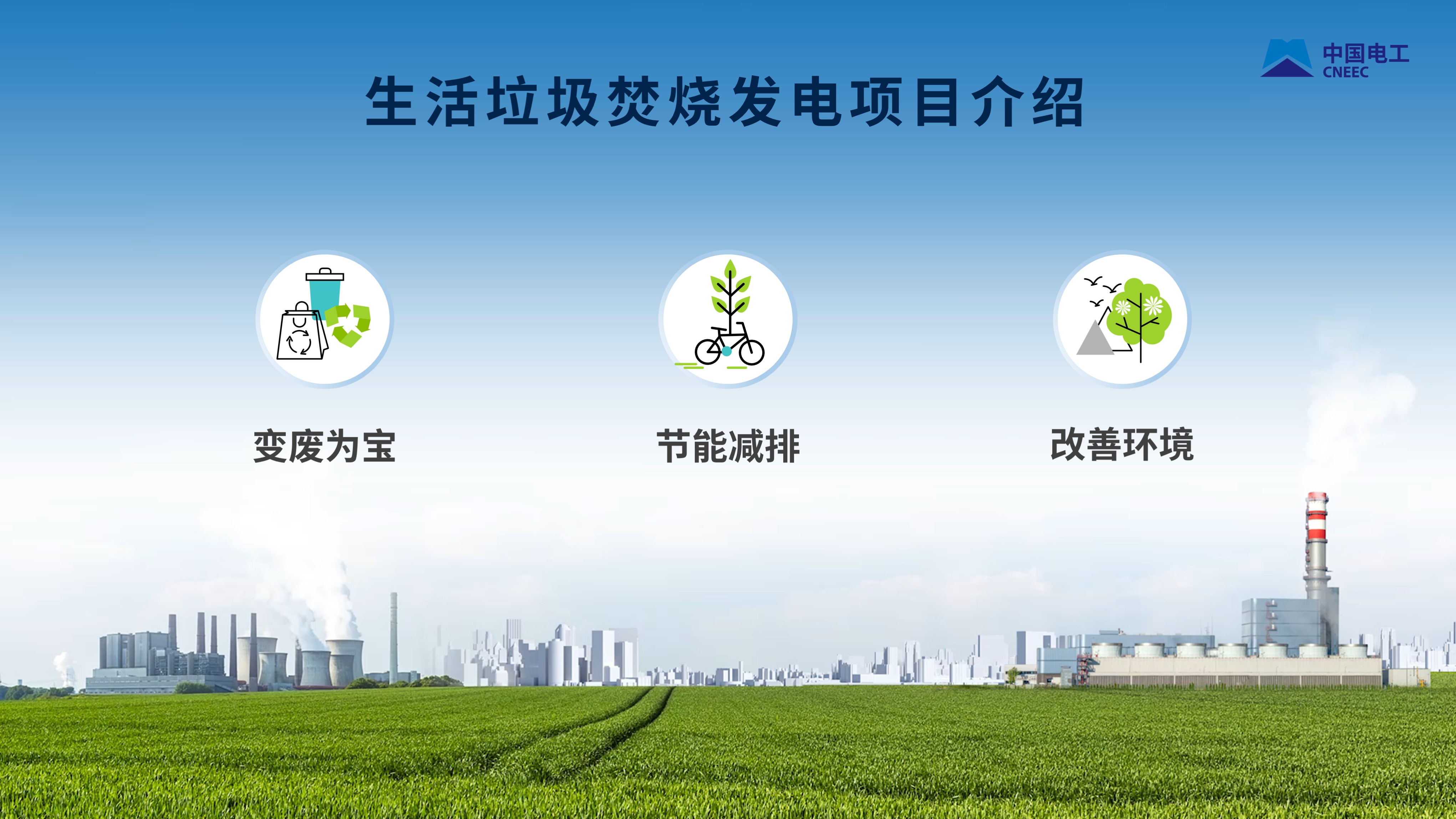 中国电工
CNEEC

生活垃圾焚烧发电项目介绍

变废为宝

节能减排

改善环境